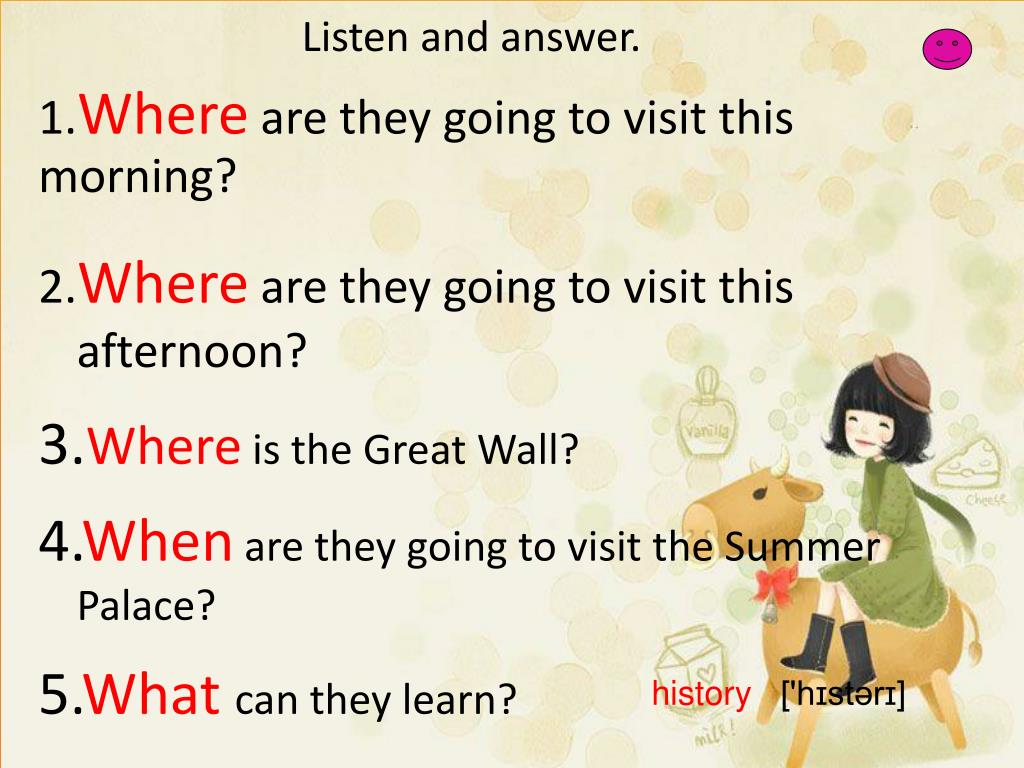 Listen and answer.

1.Where are they going to visit this morning?

2.Where are they going to visit this afternoon?

3.Where is the Great Wall?

4.When are they going to visit the Summer Palace?

5.What can they learn?

history ['hɪstərɪ]

Vanilla

Cheese

milk!